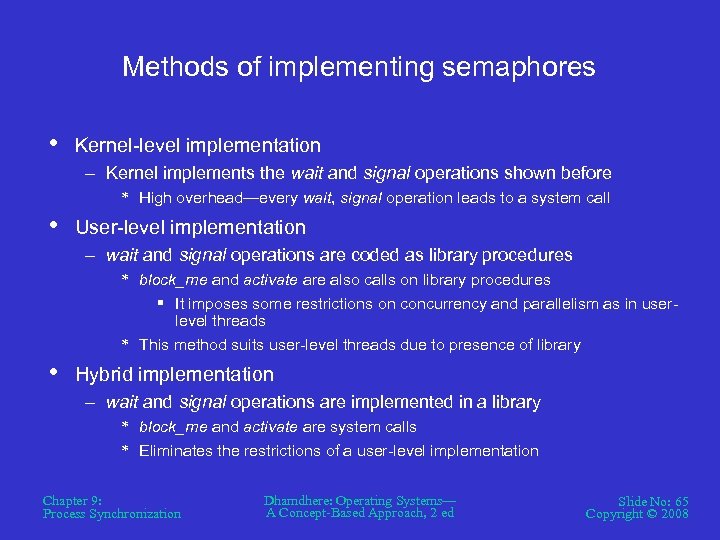 Methods of implementing semaphores

• Kernel-level implementation
– Kernel implements the wait and signal operations shown before
* High overhead—every wait, signal operation leads to a system call

• User-level implementation
– wait and signal operations are coded as library procedures
* block_me and activate are also calls on library procedures
▪ It imposes some restrictions on concurrency and parallelism as in user-level threads
* This method suits user-level threads due to presence of library

• Hybrid implementation
– wait and signal operations are implemented in a library
* block_me and activate are system calls
* Eliminates the restrictions of a user-level implementation

Chapter 9:
Process Synchronization

Dhamdhere: Operating Systems—
A Concept-Based Approach, 2 ed

Slide No: 65
Copyright © 2008